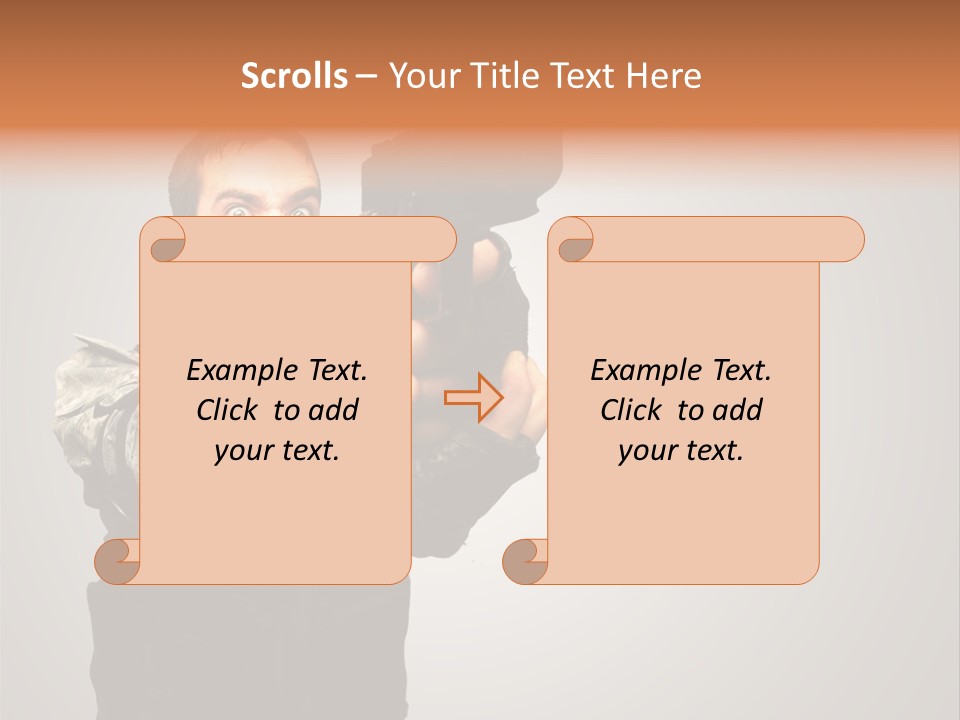 Scrolls – Your Title Text Here

Example Text. Click to add your text.

Example Text. Click to add your text.